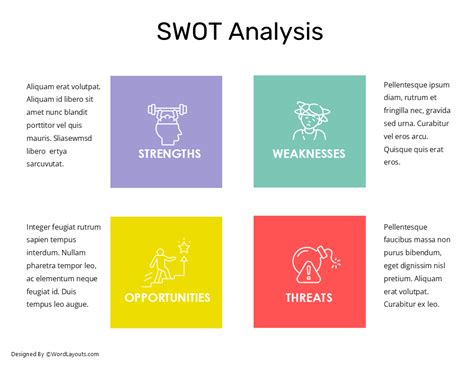 SWOT Analysis

Aliquam erat volutpat. Aliquam id libero sit amet nunc blandit porttitor vel quis mauris. Sliasewmsd libero ertya sarcuvutat.

STRENGTHS

WEAKNESSES

Pellentesque ipsum diam, rutrum et fringilla nec, gravida sed urna. Curabitur vel eros arcu. Quisque quis erat eros.

Integer feugiat rutrum sapien tempus interdum. Nullam pharetra tempor leo, ac elementum neque feugiat id. Duis tempus leo augue.

OPPORTUNITIES

THREATS

Pellentesque faucibus massa non purus bibendum, eget dignissim nisl pretium. Aliquam erat volutpat. Curabitur ex leo.

Designed By ©WordLayouts.com